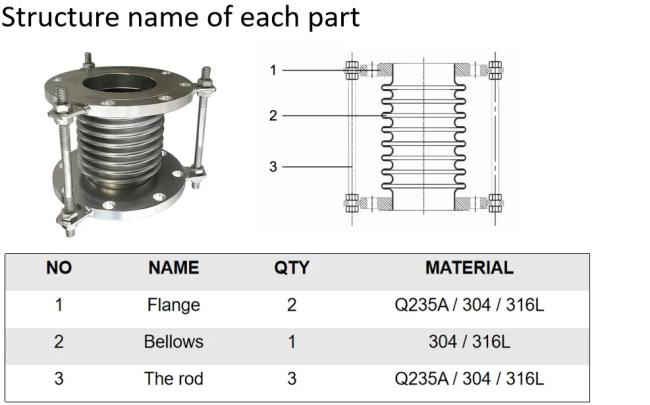 Structure name of each part

1
2
3

| NO | NAME | QTY | MATERIAL |
|---|---|---|---|
| 1 | Flange | 2 | Q235A / 304 / 316L |
| 2 | Bellows | 1 | 304 / 316L |
| 3 | The rod | 3 | Q235A / 304 / 316L |